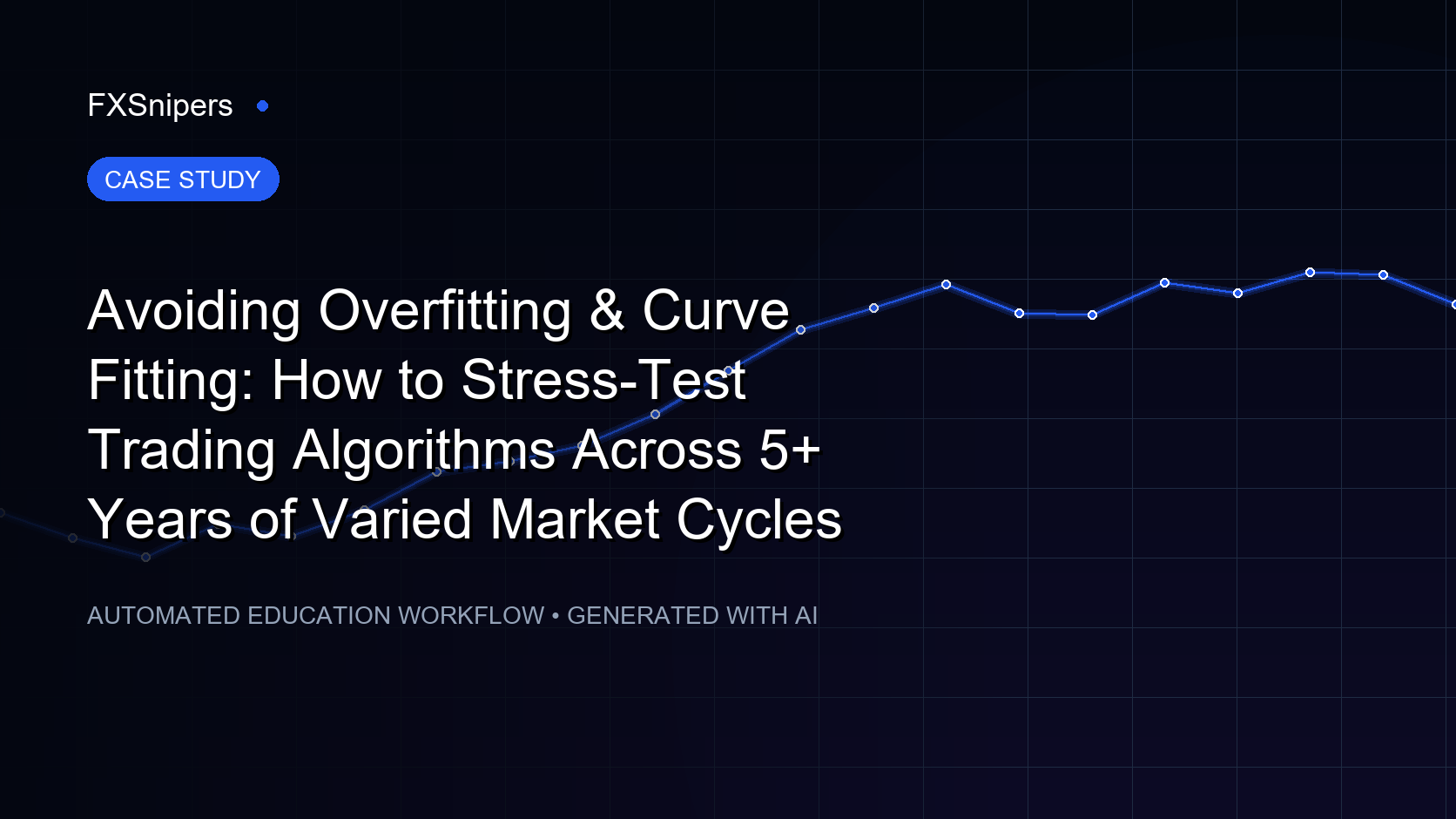 FXSnipers

CASE STUDY

Avoiding Overfitting & Curve Fitting: How to Stress-Test Trading Algorithms Across 5+ Years of Varied Market Cycles

AUTOMATED EDUCATION WORKFLOW • GENERATED WITH AI